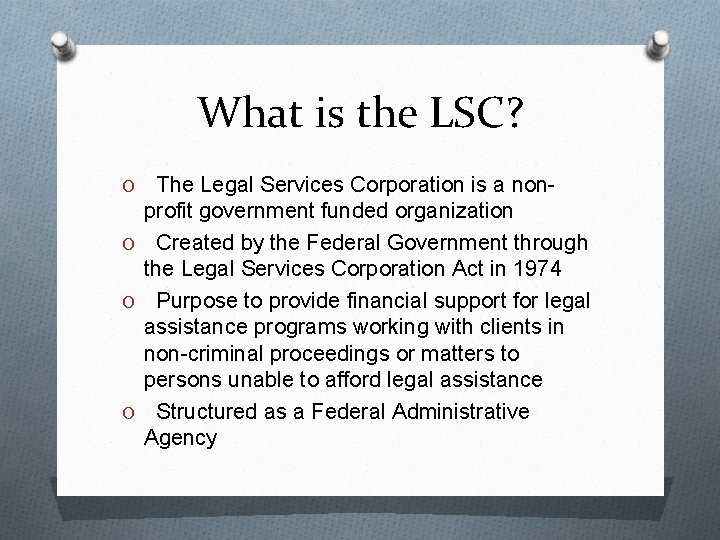 What is the LSC?

O The Legal Services Corporation is a non-profit government funded organization

O Created by the Federal Government through the Legal Services Corporation Act in 1974

O Purpose to provide financial support for legal assistance programs working with clients in non-criminal proceedings or matters to persons unable to afford legal assistance

O Structured as a Federal Administrative Agency